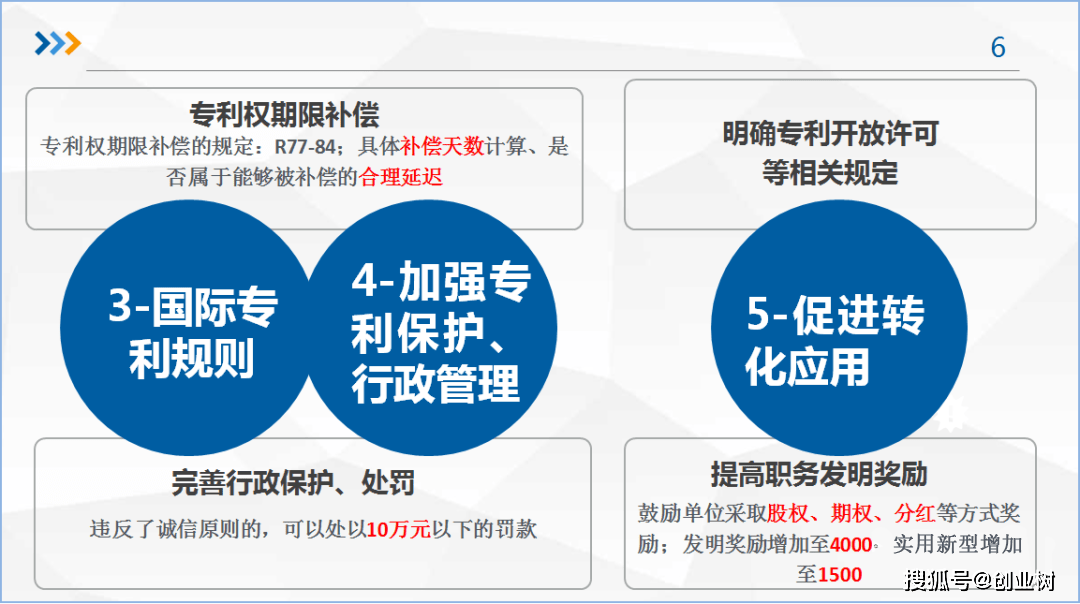 6

专利权期限补偿

专利权期限补偿的规定：R77-84；具体补偿天数计算、是否属于能够被补偿的合理延迟

明确专利开放许可等相关规定

3-国际专利规则

4-加强专利保护、行政管理

5-促进转化应用

完善行政保护、处罚

违反了诚信原则的，可以处以10万元以下的罚款

提高职务发明奖励

鼓励单位采取股权、期权、分红等方式奖励；发明奖励增加至4000。实用新型增加至1500

搜狐号@创业树